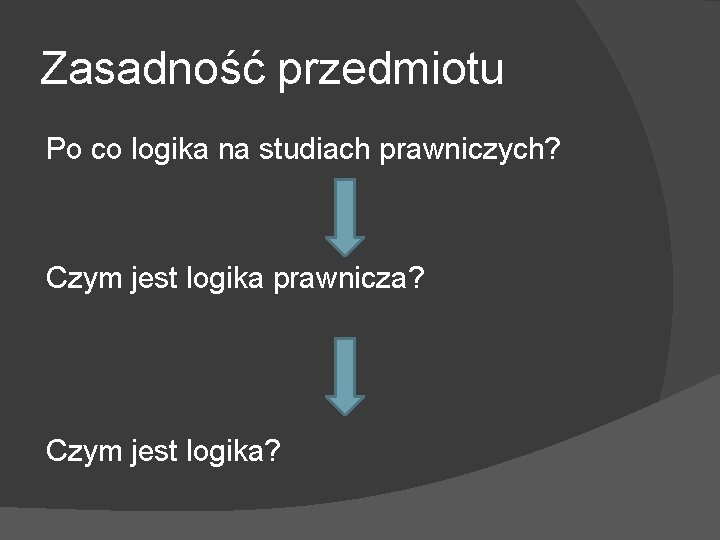 Zasadność przedmiotu

Po co logika na studiach prawniczych?

Czym jest logika prawnicza?

Czym jest logika?